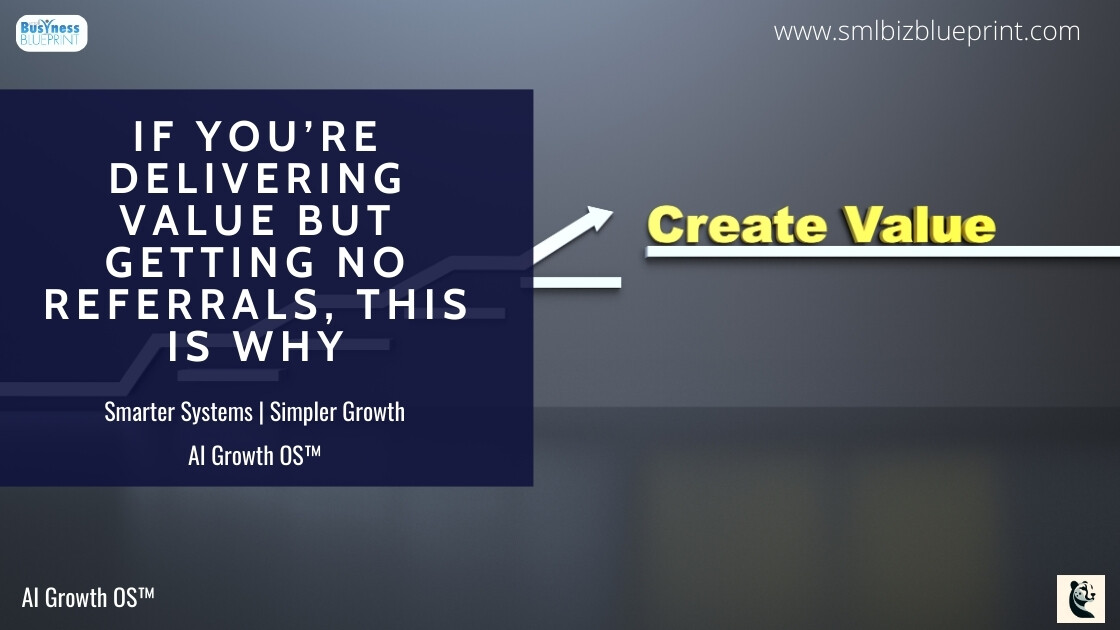 BusYness BLUEPRINT

www.smlbizblueprint.com

IF YOU'RE DELIVERING VALUE BUT GETTING NO REFERRALS, THIS IS WHY

Smarter Systems | Simpler Growth

AI Growth OS™

Create Value

AI Growth OS™